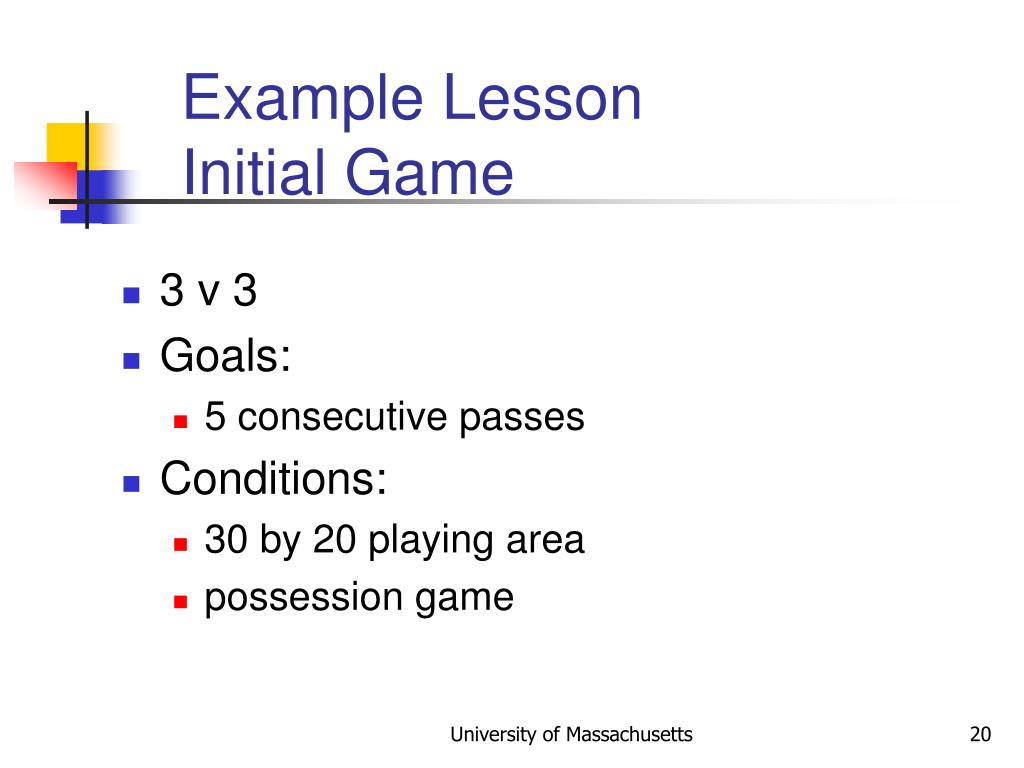 Example Lesson
Initial Game

- 3 v 3
- Goals:
  - 5 consecutive passes
- Conditions:
  - 30 by 20 playing area
  - possession game

University of Massachusetts

20